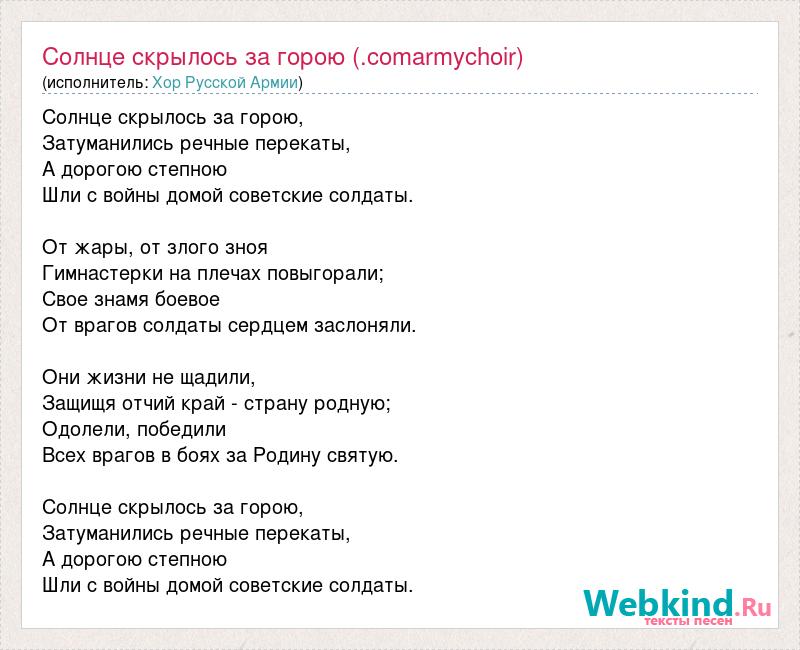 Солнце скрылось за горою (.comarmychoir)
(исполнитель: Хор Русской Армии)

Солнце скрылось за горою,
Затуманились речные перекаты,
А дорогою степною
Шли с войны домой советские солдаты.

От жары, от злого зноя
Гимнастерки на плечах повыгорали;
Свое знамя боевое
От врагов солдаты сердцем заслоняли.

Они жизни не щадили,
Защищя отчий край - страну родную;
Одолели, победили
Всех врагов в боях за Родину святую.

Солнце скрылось за горою,
Затуманились речные перекаты,
А дорогою степною
Шли с войны домой советские солдаты.

Webkind.Ru
тексты песен